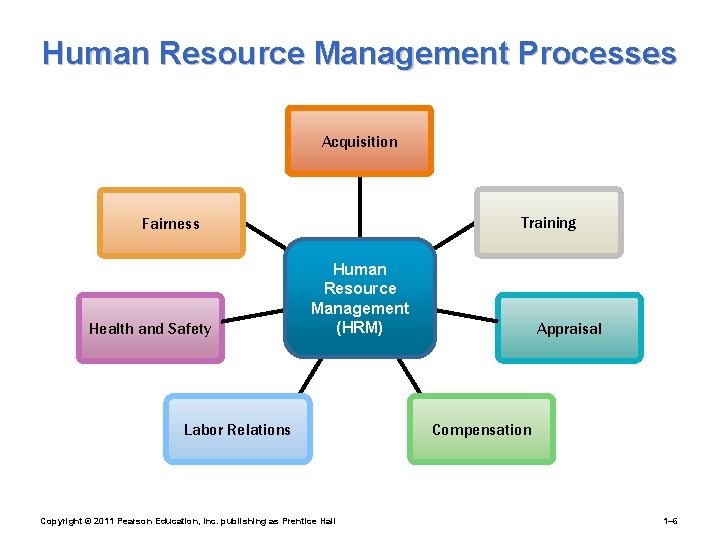 Human Resource Management Processes

Acquisition

Fairness

Training

Human Resource Management (HRM)

Health and Safety

Appraisal

Labor Relations

Compensation

Copyright © 2011 Pearson Education, Inc. publishing as Prentice Hall

1–6